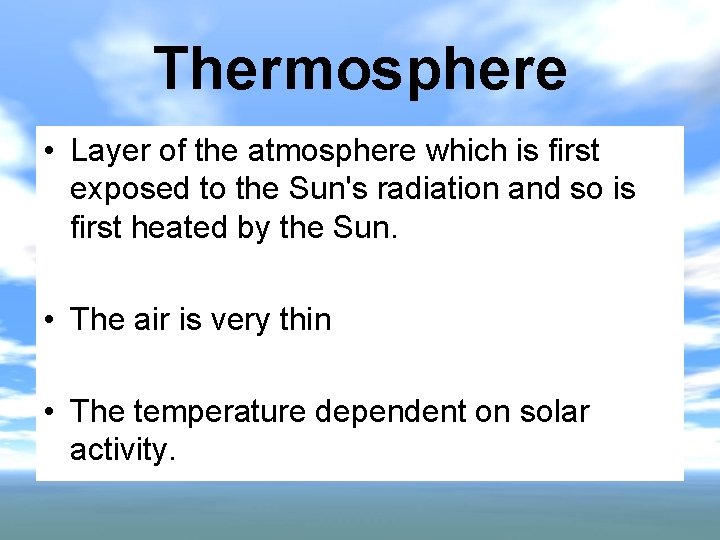 Thermosphere

• Layer of the atmosphere which is first exposed to the Sun's radiation and so is first heated by the Sun.

• The air is very thin

• The temperature dependent on solar activity.